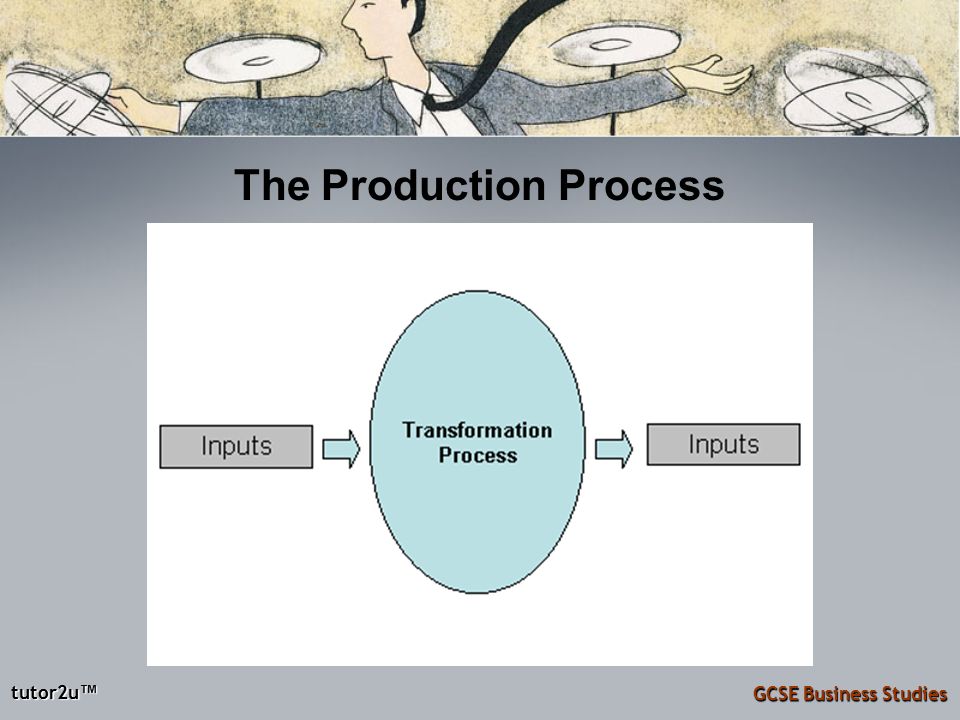 The Production Process

Inputs

Transformation Process

Inputs

tutor2u™

GCSE Business Studies